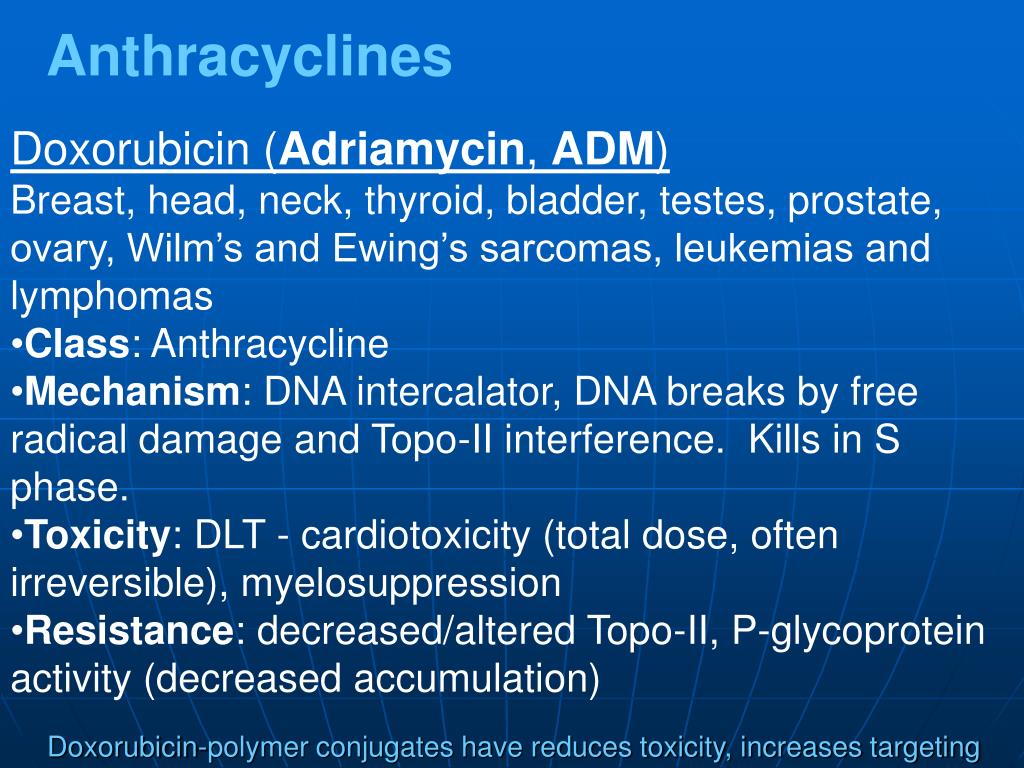 Anthracyclines

Doxorubicin (Adriamycin, ADM)
Breast, head, neck, thyroid, bladder, testes, prostate, ovary, Wilm’s and Ewing’s sarcomas, leukemias and lymphomas
•Class: Anthracycline
•Mechanism: DNA intercalator, DNA breaks by free radical damage and Topo-II interference. Kills in S phase.
•Toxicity: DLT - cardiotoxicity (total dose, often irreversible), myelosuppression
•Resistance: decreased/altered Topo-II, P-glycoprotein activity (decreased accumulation)

Doxorubicin-polymer conjugates have reduces toxicity, increases targeting